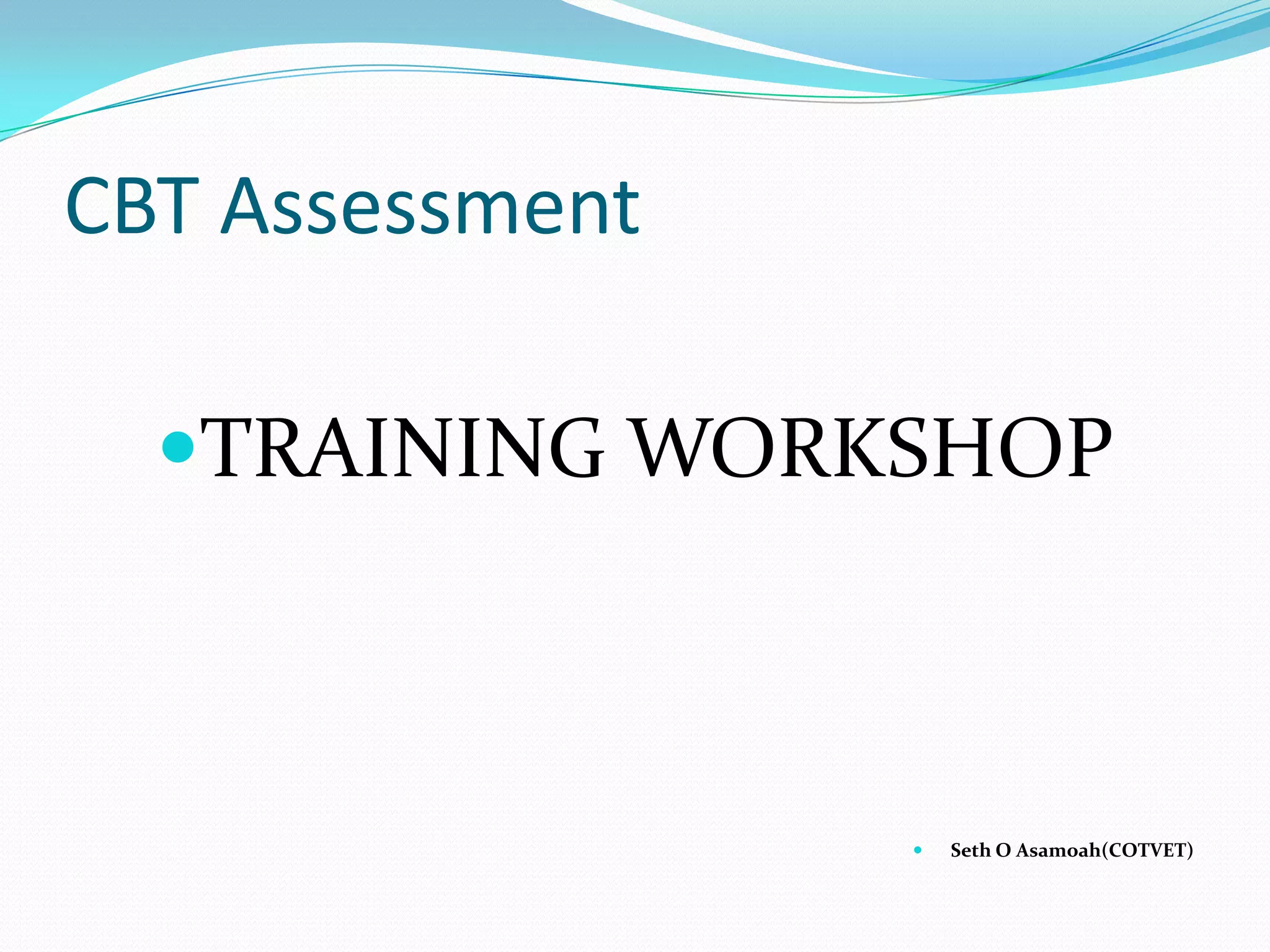 CBT Assessment

• TRAINING WORKSHOP

• Seth O Asamoah(COTVET)